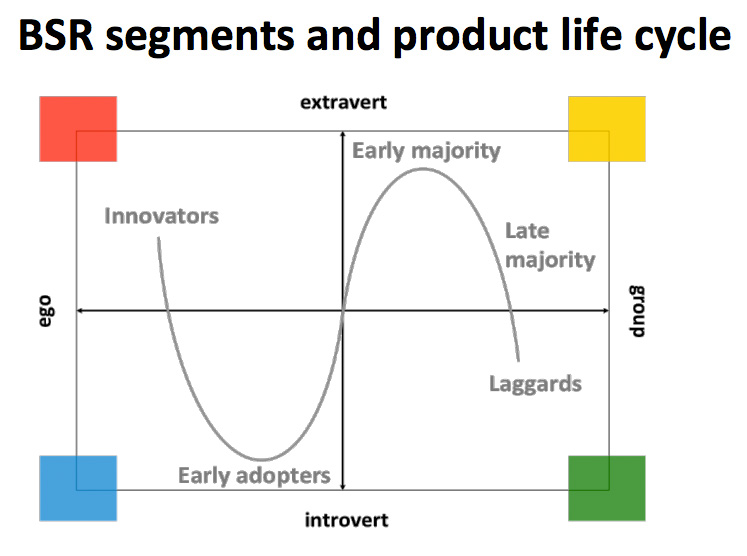 BSR segments and product life cycle

extravert

Early majority

Innovators

Late majority

ego

group

Laggards

Early adopters

introvert